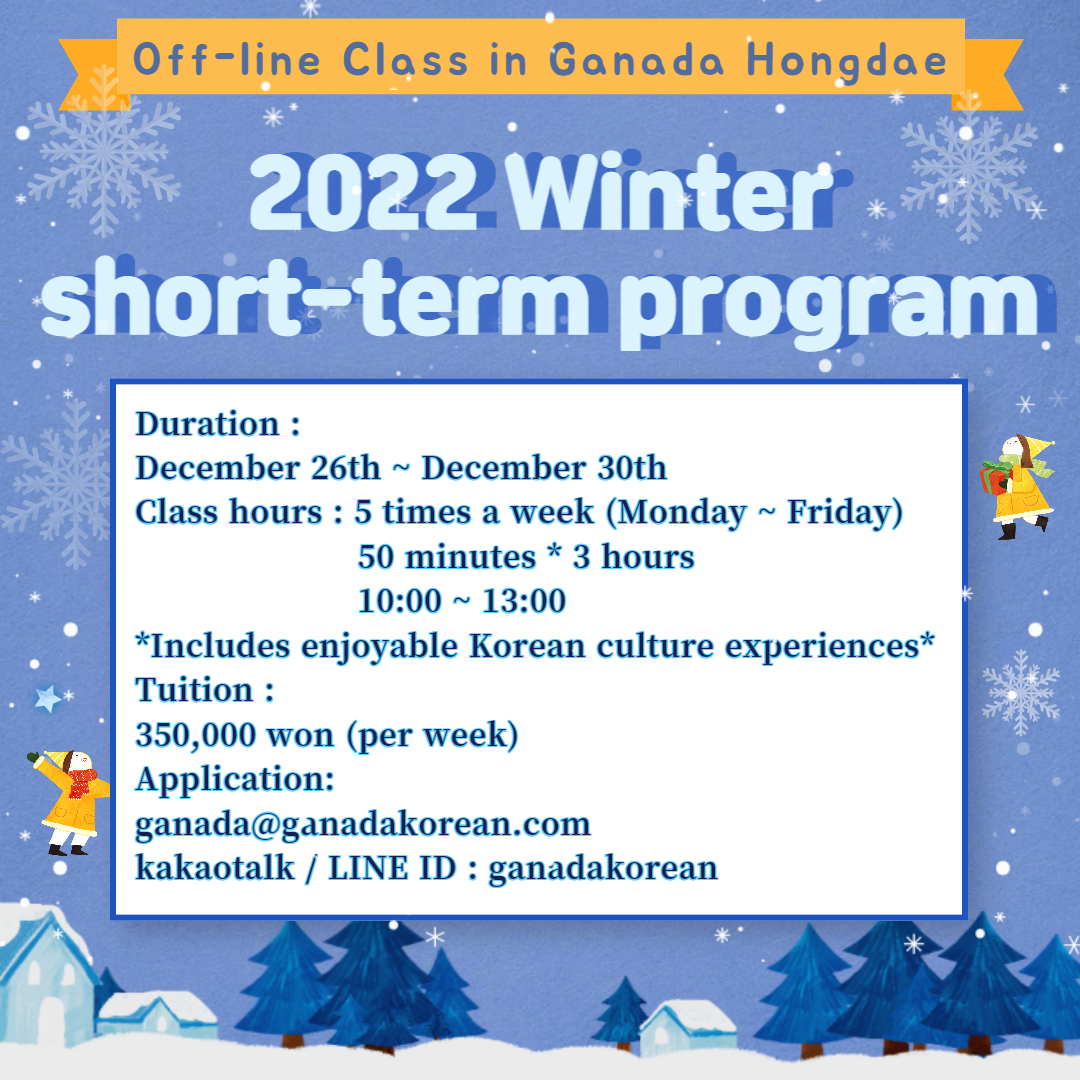 Off-line Class in Ganada Hongdae

2022 Winter short-term program

Duration :
December 26th ~ December 30th
Class hours : 5 times a week (Monday ~ Friday)
50 minutes * 3 hours
10:00 ~ 13:00
*Includes enjoyable Korean culture experiences*
Tuition :
350,000 won (per week)
Application:
ganada@ganadakorean.com
kakaotalk / LINE ID : ganadakorean